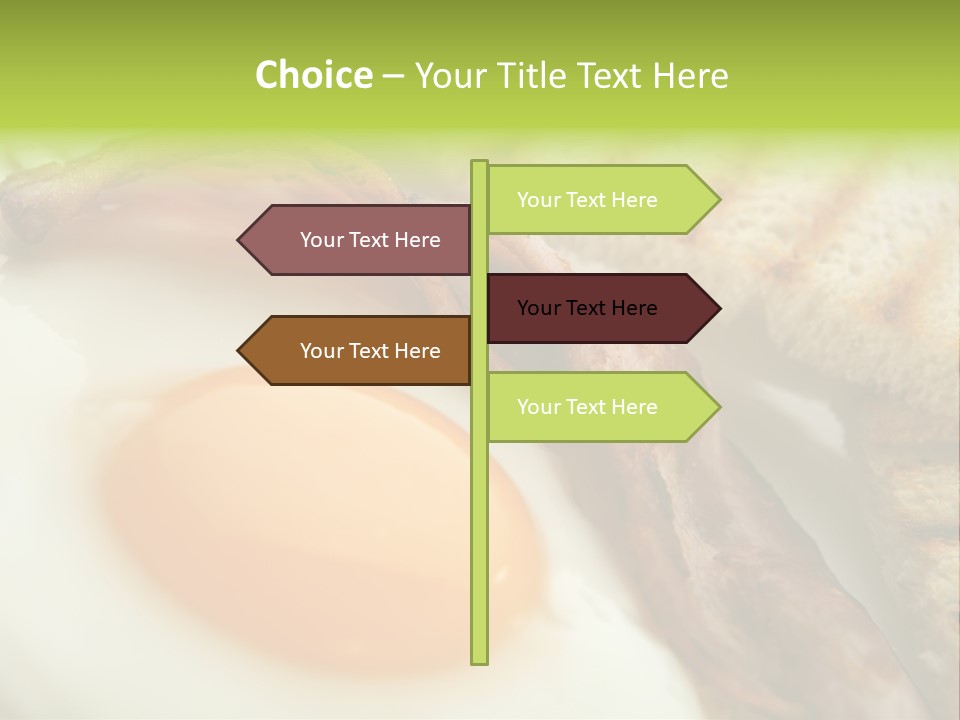 Choice – Your Title Text Here

Your Text Here

Your Text Here

Your Text Here

Your Text Here

Your Text Here